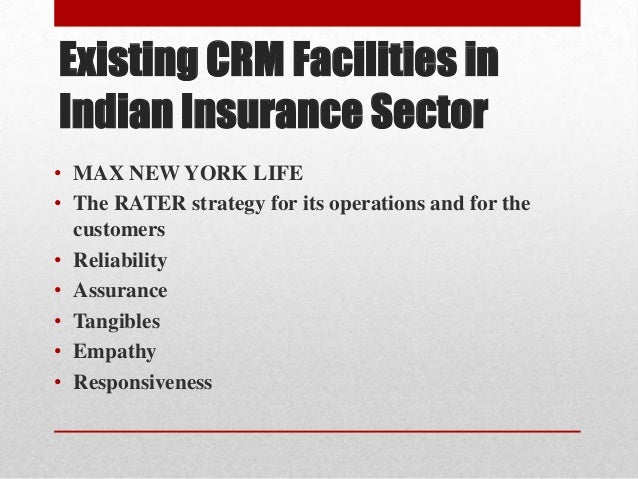 Existing CRM Facilities in Indian Insurance Sector

• MAX NEW YORK LIFE
• The RATER strategy for its operations and for the customers
• Reliability
• Assurance
• Tangibles
• Empathy
• Responsiveness